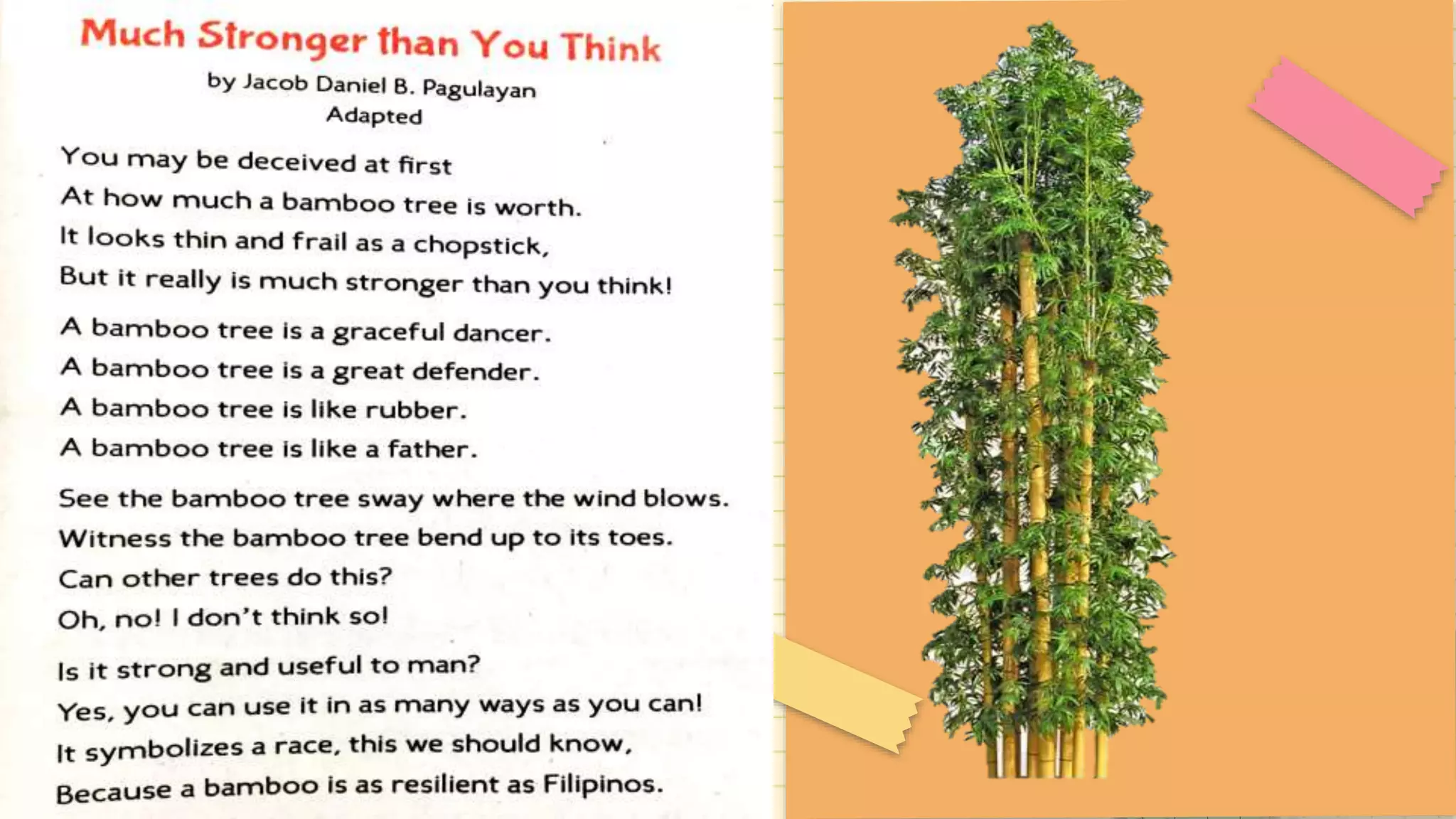 Much Stronger than You Think
by Jacob Daniel B. Pagulayan
Adapted

You may be deceived at first
At how much a bamboo tree is worth.
It looks thin and frail as a chopstick,
But it really is much stronger than you think!

A bamboo tree is a graceful dancer.
A bamboo tree is a great defender.
A bamboo tree is like rubber.
A bamboo tree is like a father.

See the bamboo tree sway where the wind blows.
Witness the bamboo tree bend up to its toes.
Can other trees do this?
Oh, no! I don't think so!

Is it strong and useful to man?
Yes, you can use it in as many ways as you can!
It symbolizes a race, this we should know,
Because a bamboo is as resilient as Filipinos.